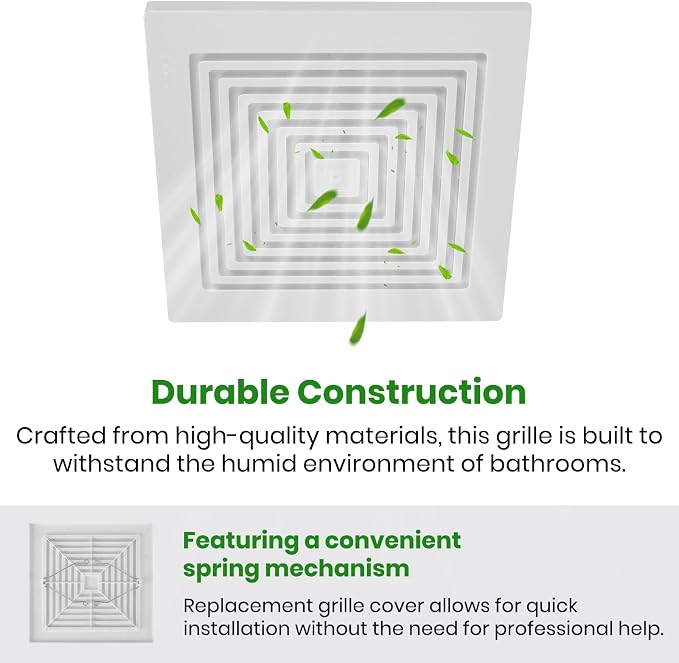 Durable Construction

Crafted from high-quality materials, this grille is built to withstand the humid environment of bathrooms.

Featuring a convenient spring mechanism

Replacement grille cover allows for quick installation without the need for professional help.